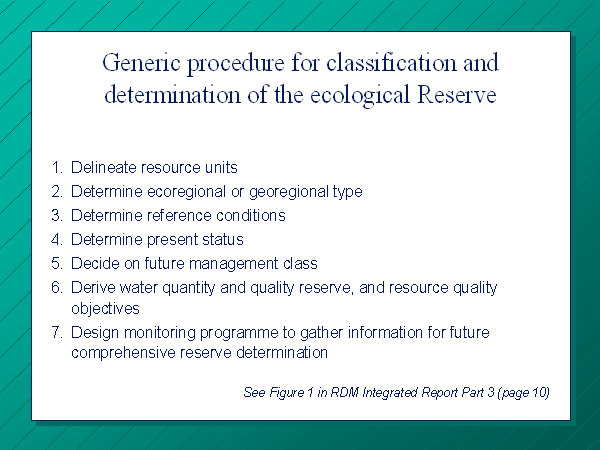 Generic procedure for classification and determination of the ecological Reserve

1. Delineate resource units
2. Determine ecoregional or georegional type
3. Determine reference conditions
4. Determine present status
5. Decide on future management class
6. Derive water quantity and quality reserve, and resource quality objectives
7. Design monitoring programme to gather information for future comprehensive reserve determination

See Figure 1 in RDM Integrated Report Part 3 (page 10)